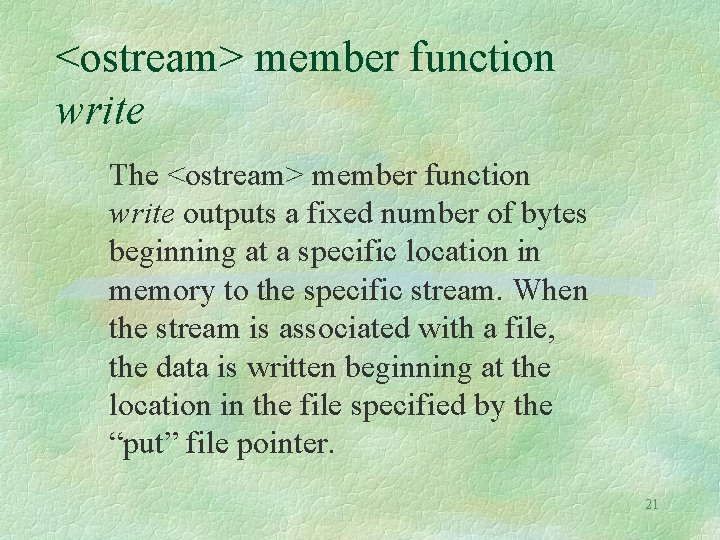 <ostream> member function write

The <ostream> member function write outputs a fixed number of bytes beginning at a specific location in memory to the specific stream. When the stream is associated with a file, the data is written beginning at the location in the file specified by the “put” file pointer.

21